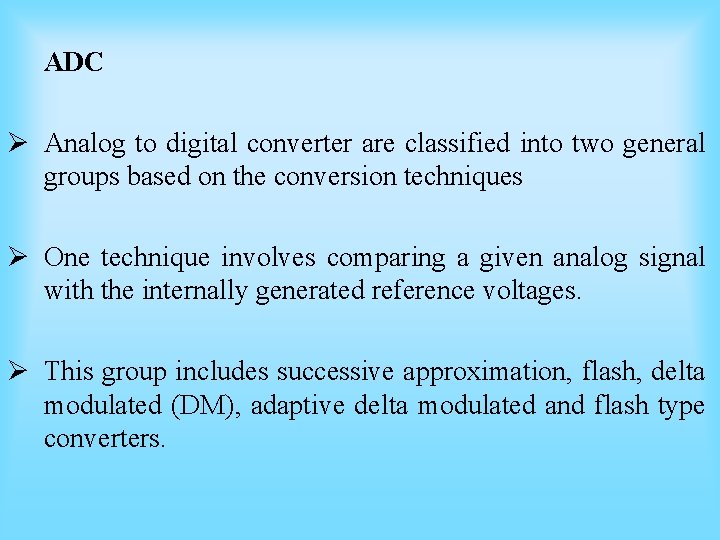 ADC

➢ Analog to digital converter are classified into two general groups based on the conversion techniques

➢ One technique involves comparing a given analog signal with the internally generated reference voltages.

➢ This group includes successive approximation, flash, delta modulated (DM), adaptive delta modulated and flash type converters.